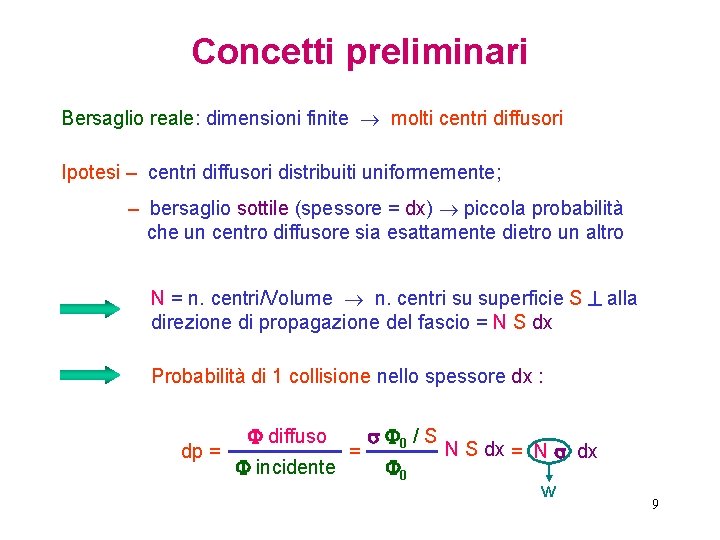 Concetti preliminari

Bersaglio reale: dimensioni finite $\rightarrow$ molti centri diffusori

Ipotesi – centri diffusori distribuiti uniformemente;

– bersaglio sottile (spessore = dx) $\rightarrow$ piccola probabilità che un centro diffusore sia esattamente dietro un altro

N = n. centri/Volume $\rightarrow$ n. centri su superficie S $\perp$ alla direzione di propagazione del fascio = N S dx

Probabilità di 1 collisione nello spessore dx :

$dp = \frac{\Phi \text{ diffuso}}{\Phi \text{ incidente}} = \frac{\sigma \Phi_0 / S}{\Phi_0} N S dx = N \sigma dx$

w

9